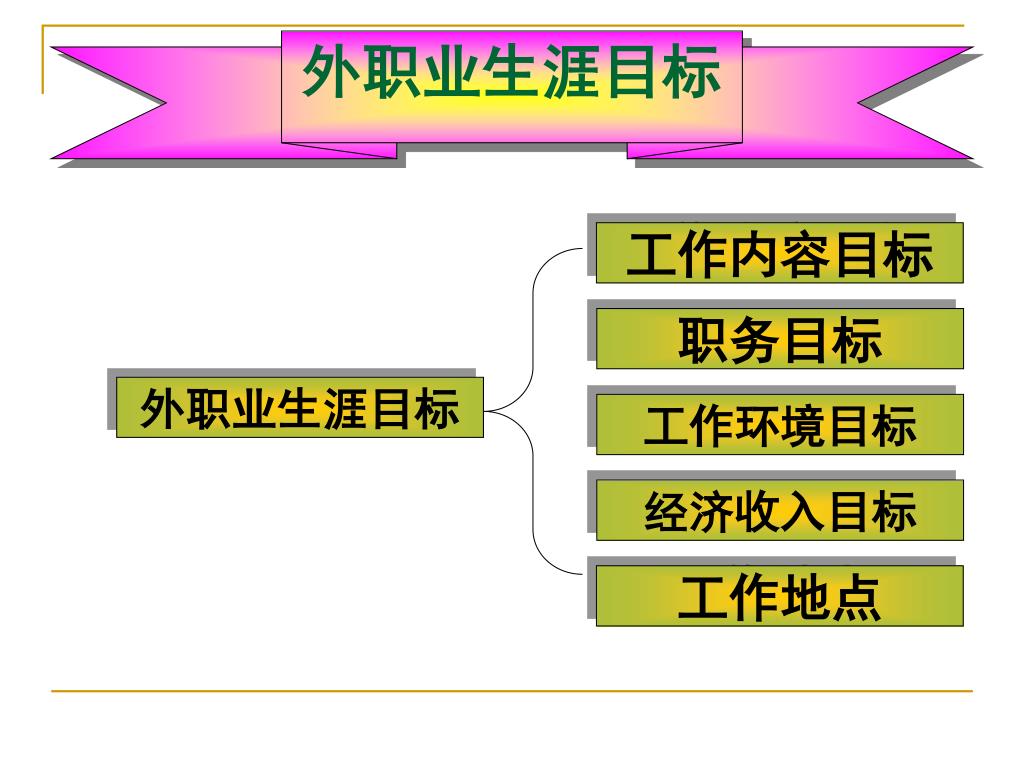 外职业生涯目标

外职业生涯目标

工作内容目标

职务目标

工作环境目标

经济收入目标

工作地点